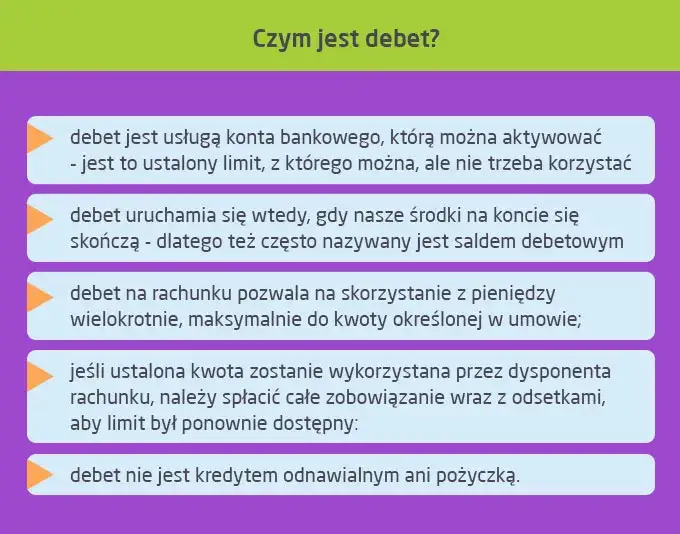 Czym jest debet?

debet jest usługą konta bankowego, którą można aktywować - jest to ustalony limit, z którego można, ale nie trzeba korzystać

debet uruchamia się wtedy, gdy nasze środki na koncie się skończą - dlatego też często nazywany jest saldem debetowym

debet na rachunku pozwala na skorzystanie z pieniędzy wielokrotnie, maksymalnie do kwoty określonej w umowie;

jeśli ustalona kwota zostanie wykorzystana przez dysponenta rachunku, należy spłacić całe zobowiązanie wraz z odsetkami, aby limit był ponownie dostępny:

debet nie jest kredytem odnawialnym ani pożyczką.